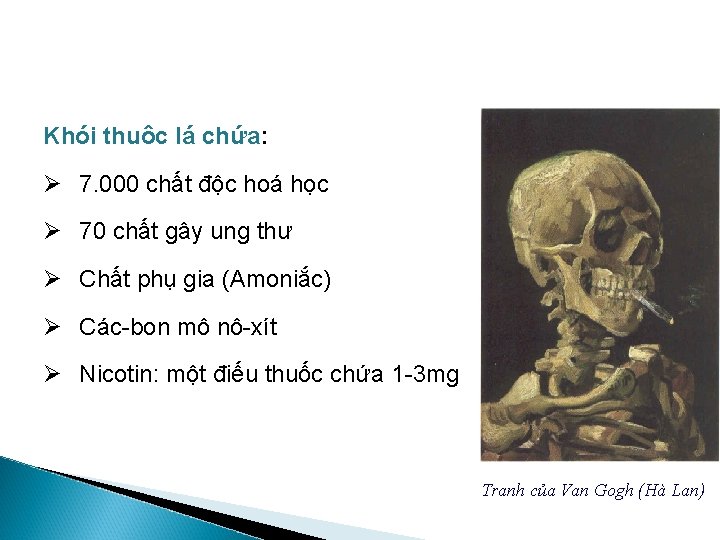 Khói thuôc lá chứa:

➢ 7.000 chất độc hoá học

➢ 70 chất gây ung thư

➢ Chất phụ gia (Amoniắc)

➢ Các-bon mô nô-xít

➢ Nicotin: một điếu thuốc chứa 1-3mg

Tranh của Van Gogh (Hà Lan)